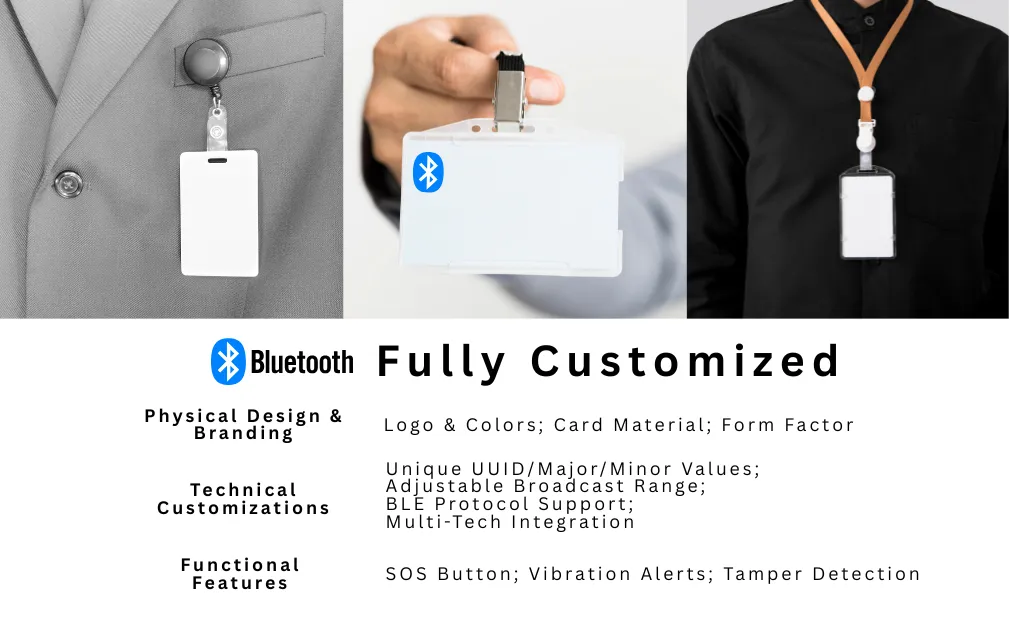 Bluetooth Fully Customized

| Physical Design & Branding | Logo & Colors; Card Material; Form Factor |
|---|---|
| Technical Customizations | Unique UUID/Major/Minor Values; Adjustable Broadcast Range; BLE Protocol Support; Multi-Tech Integration |
| Functional Features | SOS Button; Vibration Alerts; Tamper Detection |